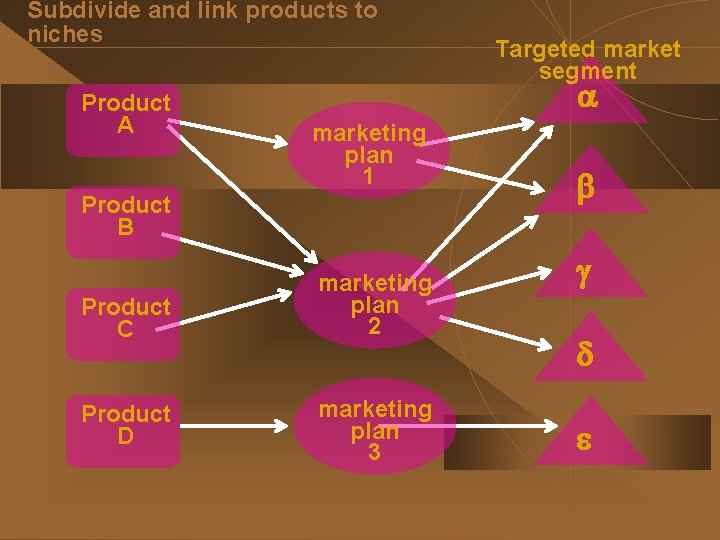 Subdivide and link products to niches

Targeted market segment

Product A

Product B

Product C

Product D

marketing plan 1

marketing plan 2

marketing plan 3

$\alpha$

$\beta$

$\gamma$

$\delta$

$\varepsilon$